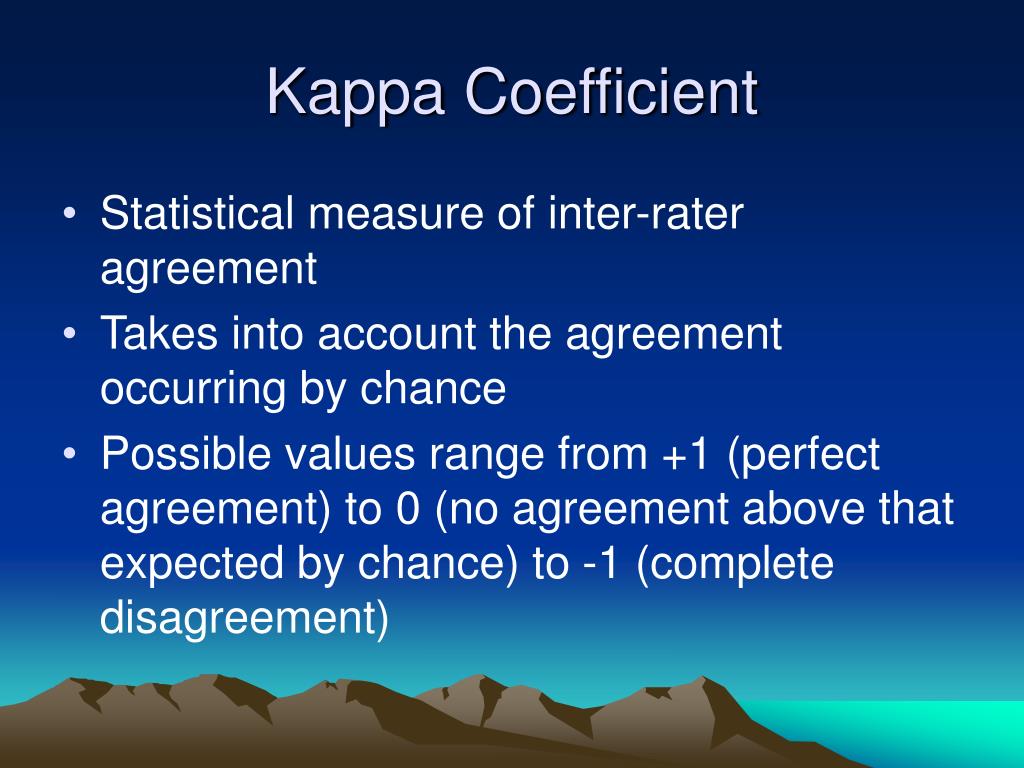 Kappa Coefficient

• Statistical measure of inter-rater agreement
• Takes into account the agreement occurring by chance
• Possible values range from +1 (perfect agreement) to 0 (no agreement above that expected by chance) to -1 (complete disagreement)